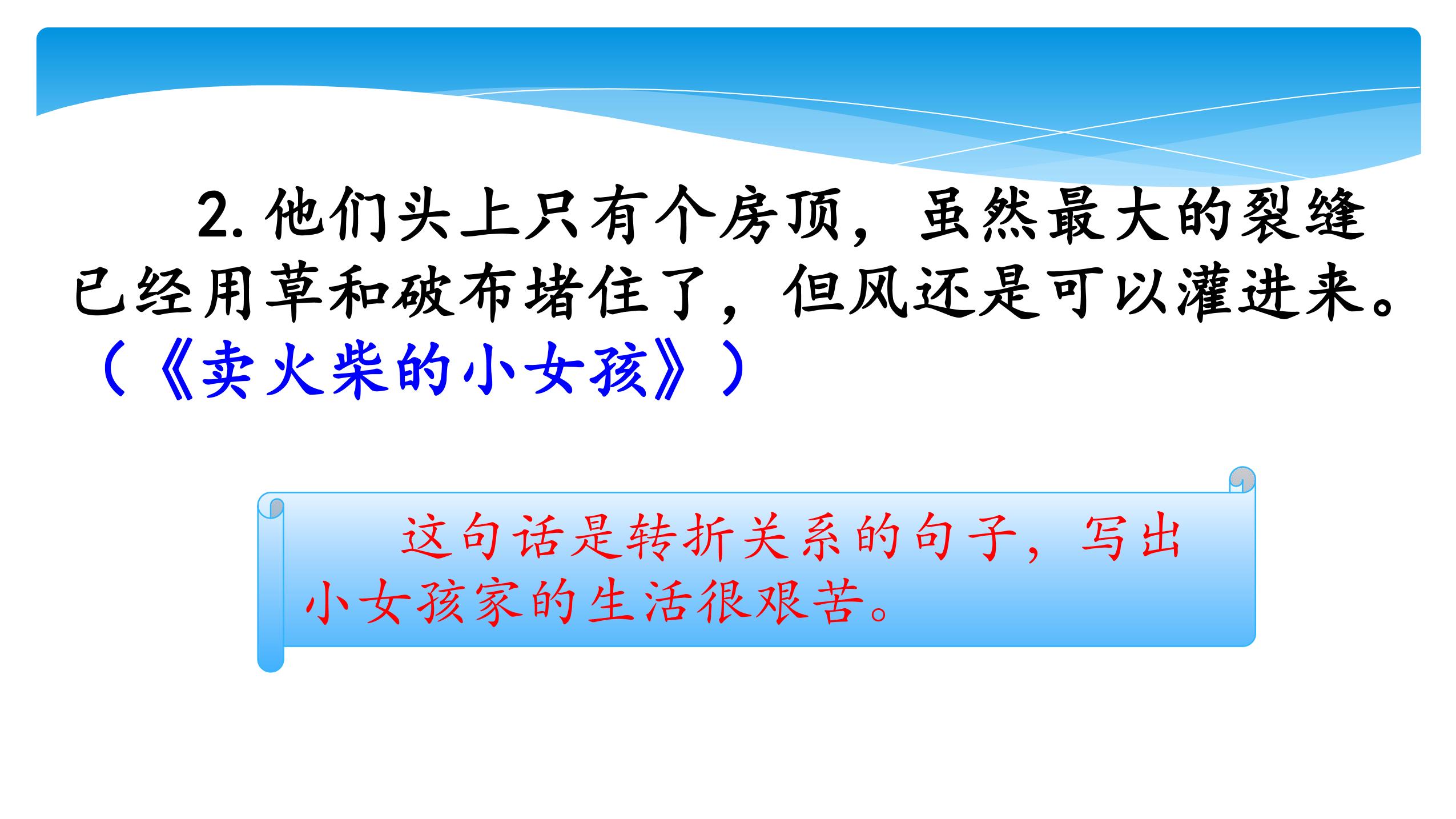 2. 他们头上只有个房顶，虽然最大的裂缝已经用草和破布堵住了，但风还是可以灌进来。（《卖火柴的小女孩》）

这句话是转折关系的句子，写出小女孩家的生活很艰苦。